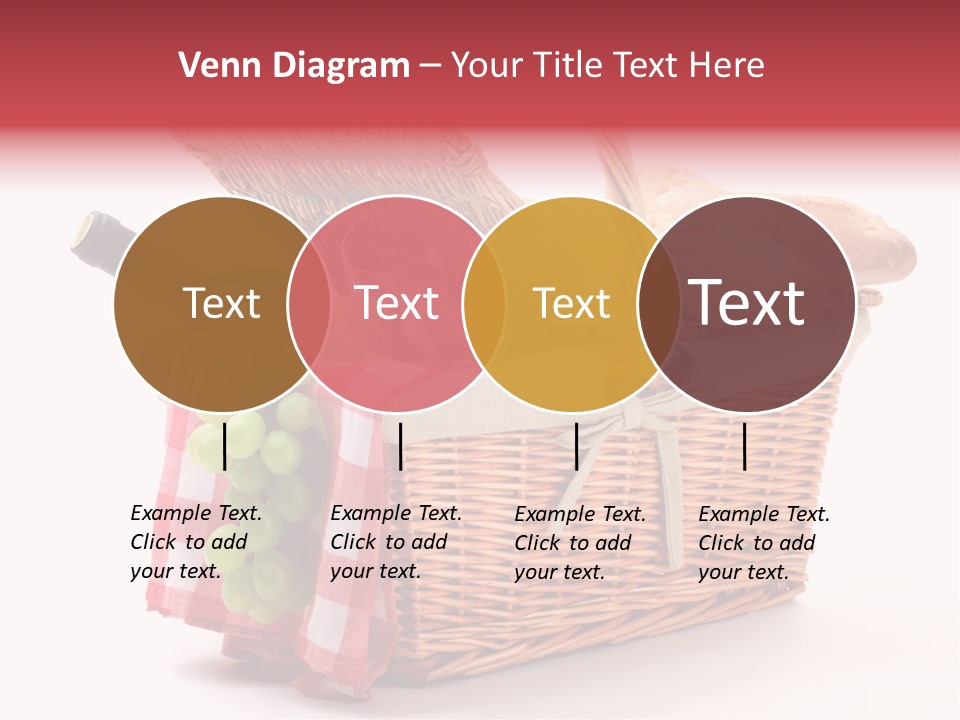 Venn Diagram – Your Title Text Here

Text

Text

Text

Text

Example Text. Click to add your text.

Example Text. Click to add your text.

Example Text. Click to add your text.

Example Text. Click to add your text.